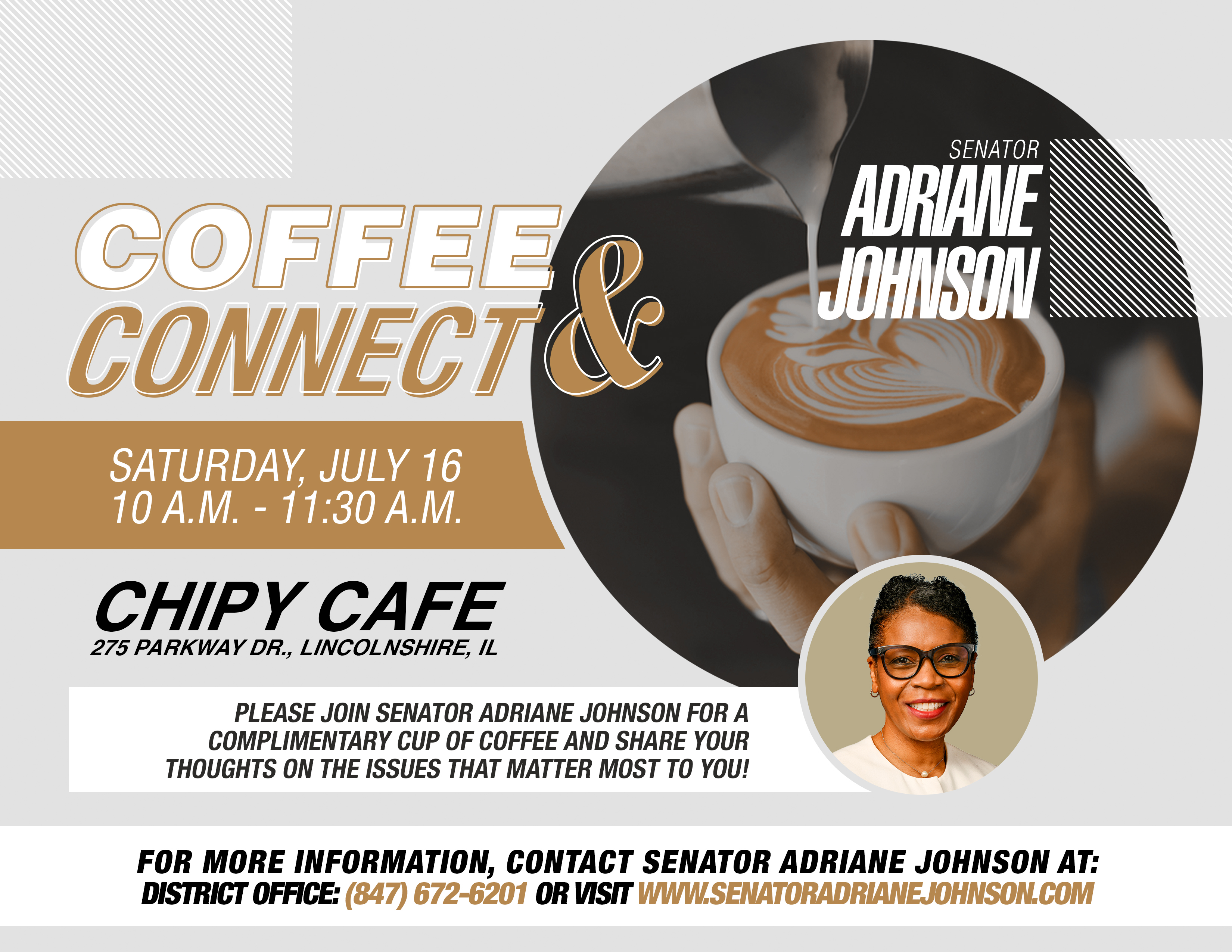 COFFEE & CONNECT

SENATOR
ADRIANE JOHNSON

SATURDAY, JULY 16
10 A.M. - 11:30 A.M.

CHIPY CAFE
275 PARKWAY DR., LINCOLNSHIRE, IL

PLEASE JOIN SENATOR ADRIANE JOHNSON FOR A COMPLIMENTARY CUP OF COFFEE AND SHARE YOUR THOUGHTS ON THE ISSUES THAT MATTER MOST TO YOU!

FOR MORE INFORMATION, CONTACT SENATOR ADRIANE JOHNSON AT:
DISTRICT OFFICE: (847) 672-6201 OR VISIT WWW.SENATORADRIANEJOHNSON.COM